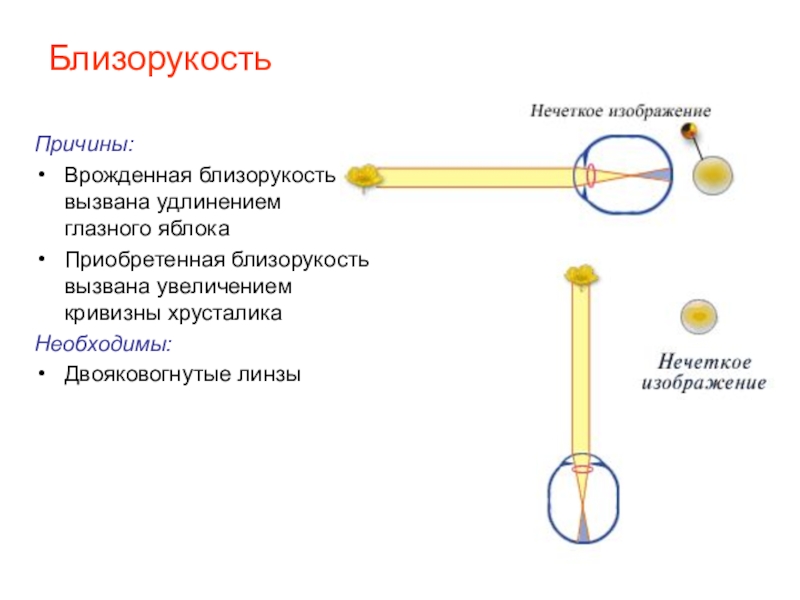 Близорукость

Причины:

• Врожденная близорукость вызвана удлинением глазного яблока

• Приобретенная близорукость вызвана увеличением кривизны хрусталика

Необходимы:

• Двояковогнутые линзы

Нечеткое изображение

Нечеткое изображение